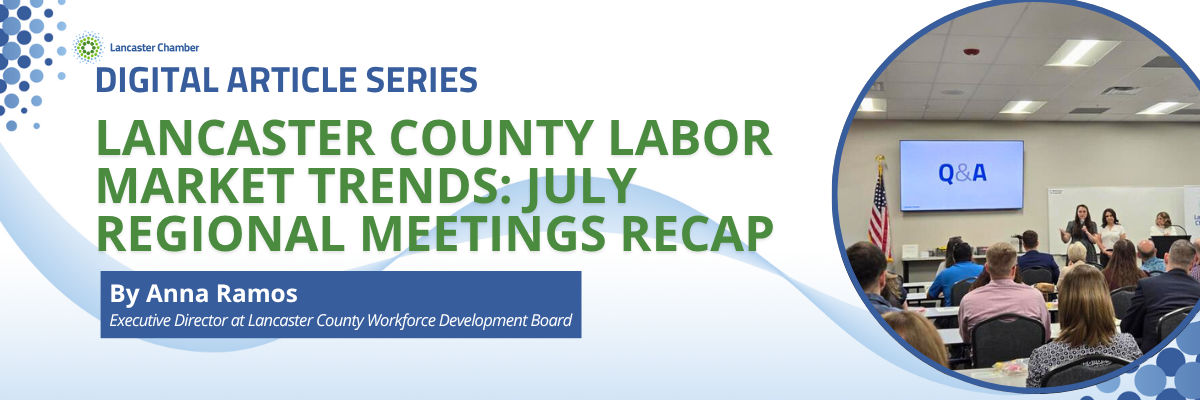 Lancaster Chamber

DIGITAL ARTICLE SERIES

LANCASTER COUNTY LABOR MARKET TRENDS: JULY REGIONAL MEETINGS RECAP

By Anna Ramos
Executive Director at Lancaster County Workforce Development Board

Q&A